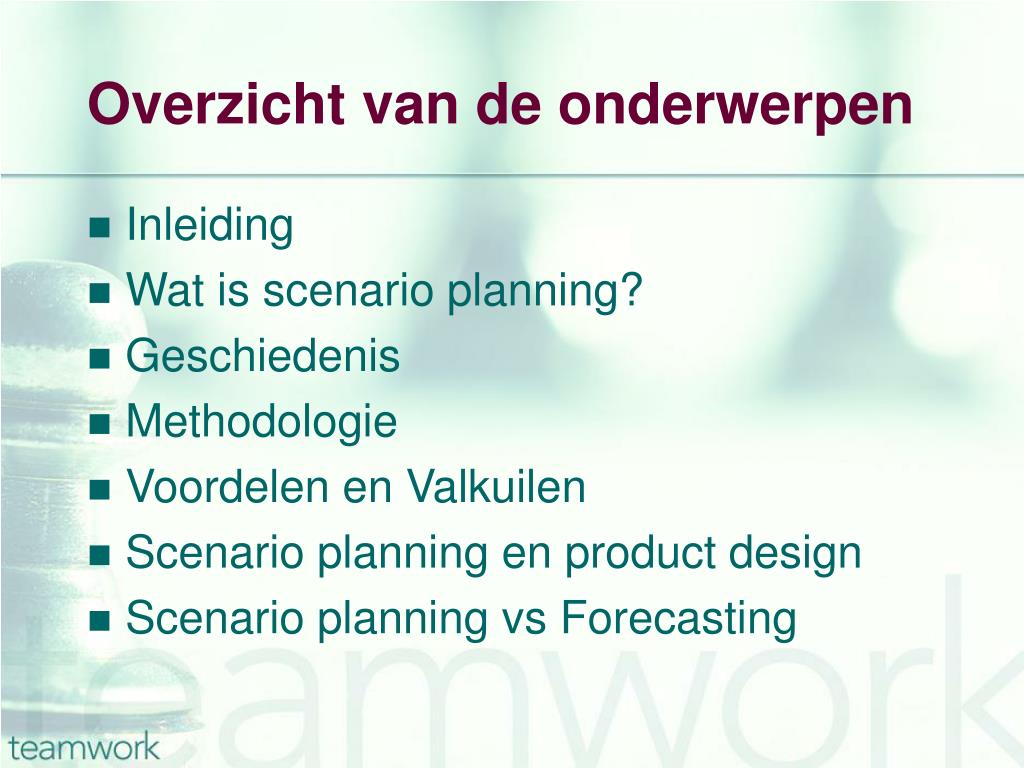 Overzicht van de onderwerpen

- Inleiding
- Wat is scenario planning?
- Geschiedenis
- Methodologie
- Voordelen en Valkuilen
- Scenario planning en product design
- Scenario planning vs Forecasting

teamwork

teamwork